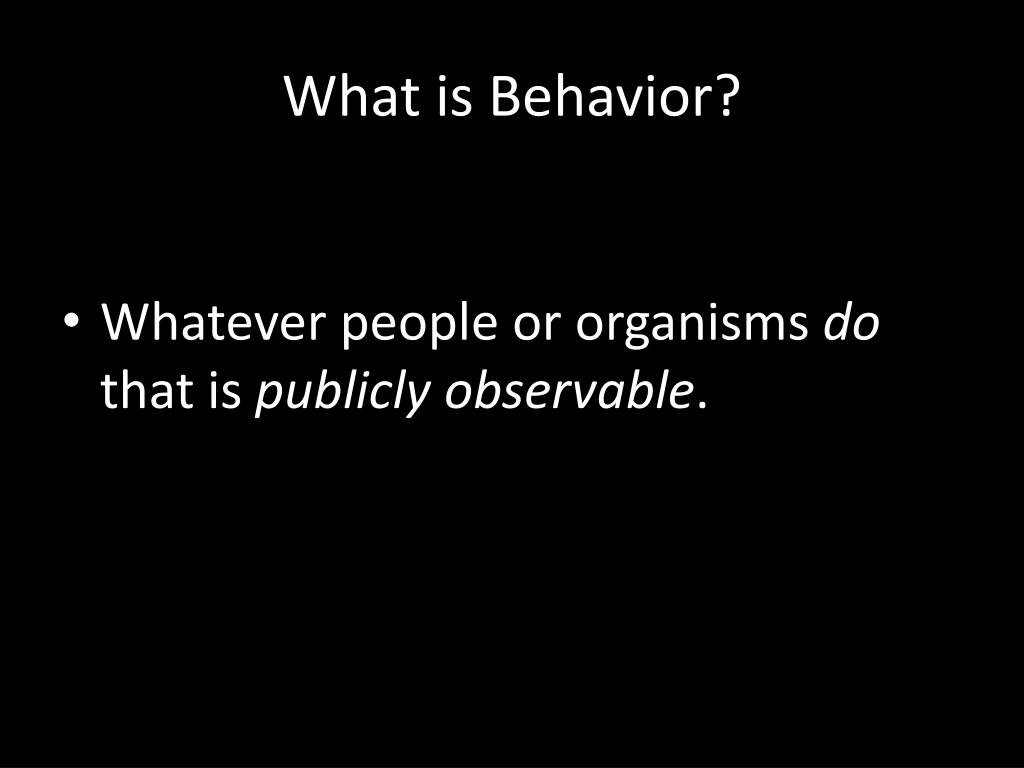 What is Behavior?

• Whatever people or organisms do that is publicly observable.